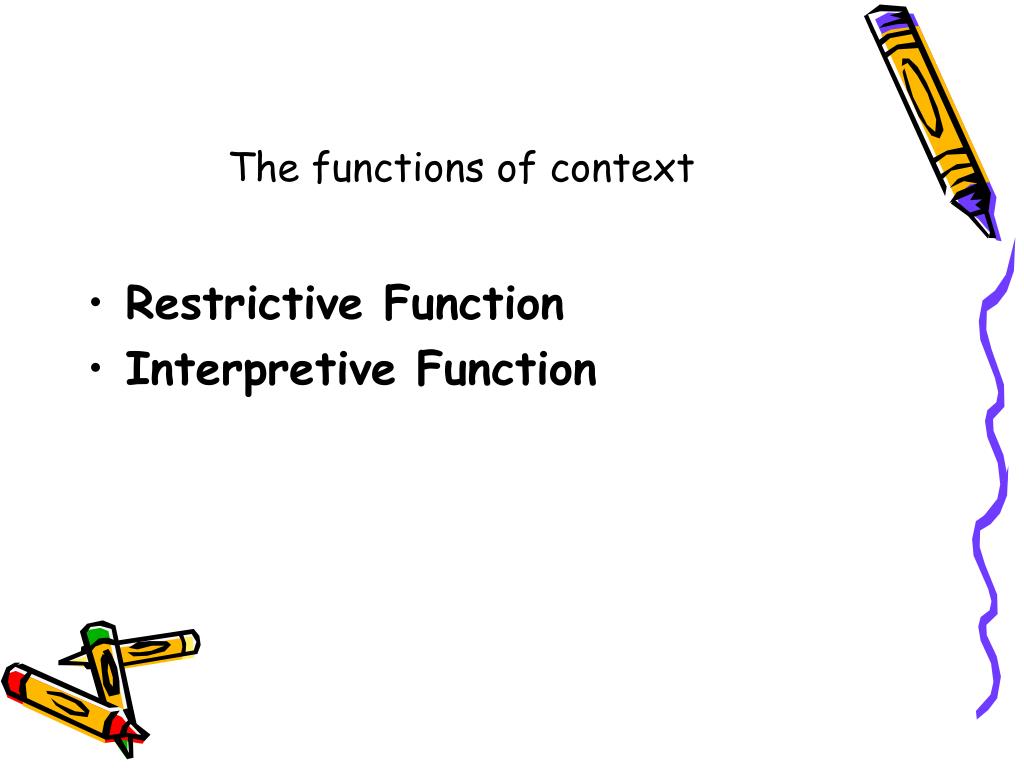 The functions of context

• Restrictive Function
• Interpretive Function